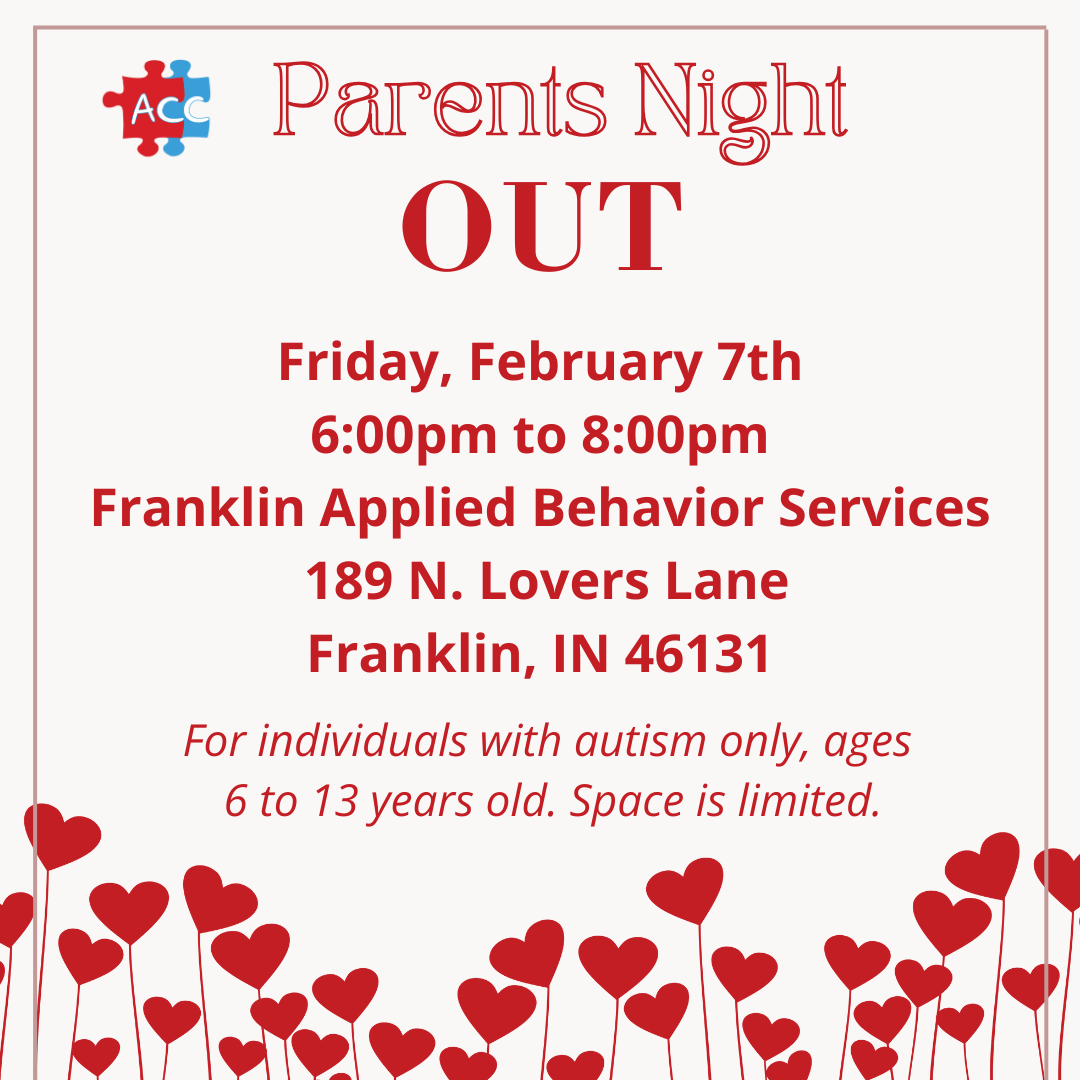 ACC

Parents Night
OUT

Friday, February 7th
6:00pm to 8:00pm
Franklin Applied Behavior Services
189 N. Lovers Lane
Franklin, IN 46131

For individuals with autism only, ages 6 to 13 years old. Space is limited.